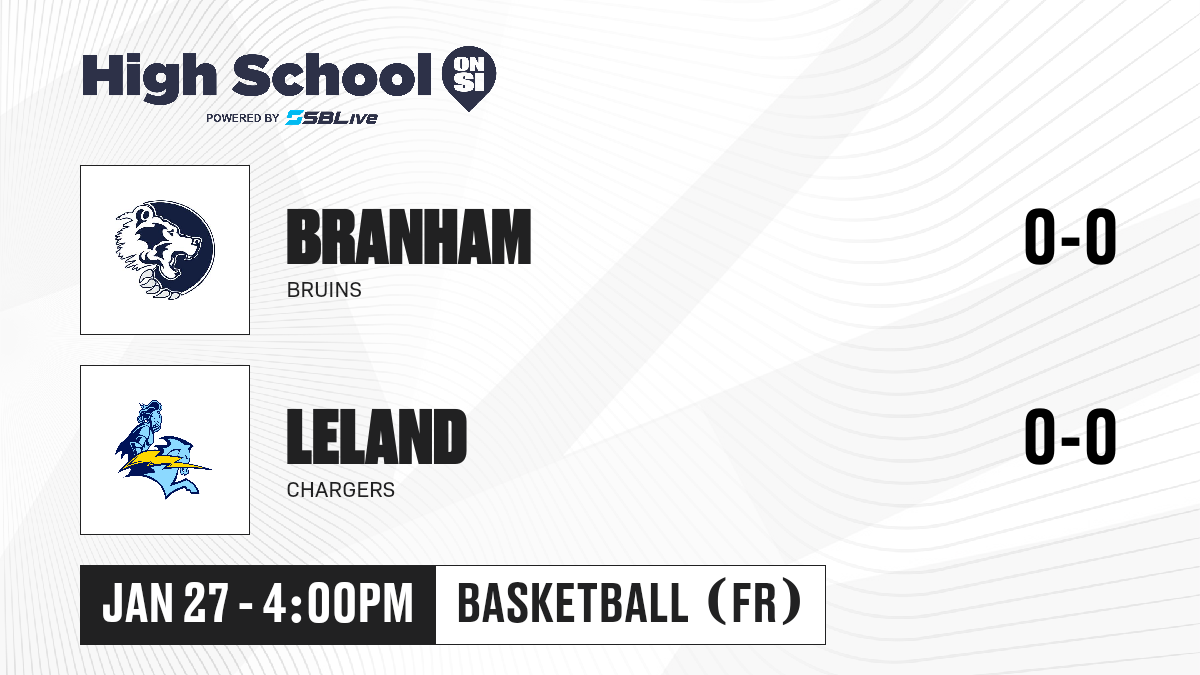 High School ON SI
POWERED BY SBLive

BRANHAM
BRUINS
0-0

LELAND
CHARGERS
0-0

JAN 27 - 4:00PM
BASKETBALL (FR)